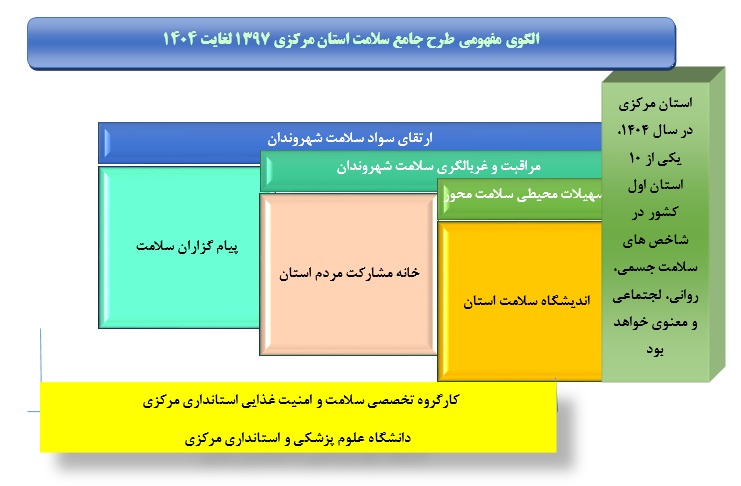 الگوی مفهومی طرح جامع سلامت استان مرکزی ۱۳۹۷ لغایت ۱۴۰۴

استان مرکزی در سال ۱۴۰۴، یکی از ۱۰ استان اول کشور در شاخص های سلامت جسمی، روانی، لجتماعی و معنوی خواهد بود

ارتقای سواد سلامت شهروندان

مراقبت و غربالگری سلامت شهروندان

سهیلات محیطی سلامت محور

پیام گزاران سلامت

خانه مشارکت مردم استان

اندیشگاه سلامت استان

کارگروه تخصصی سلامت و امنیت غذایی استانداری مرکزی

دانشگاه علوم پزشکی و استانداری مرکزی